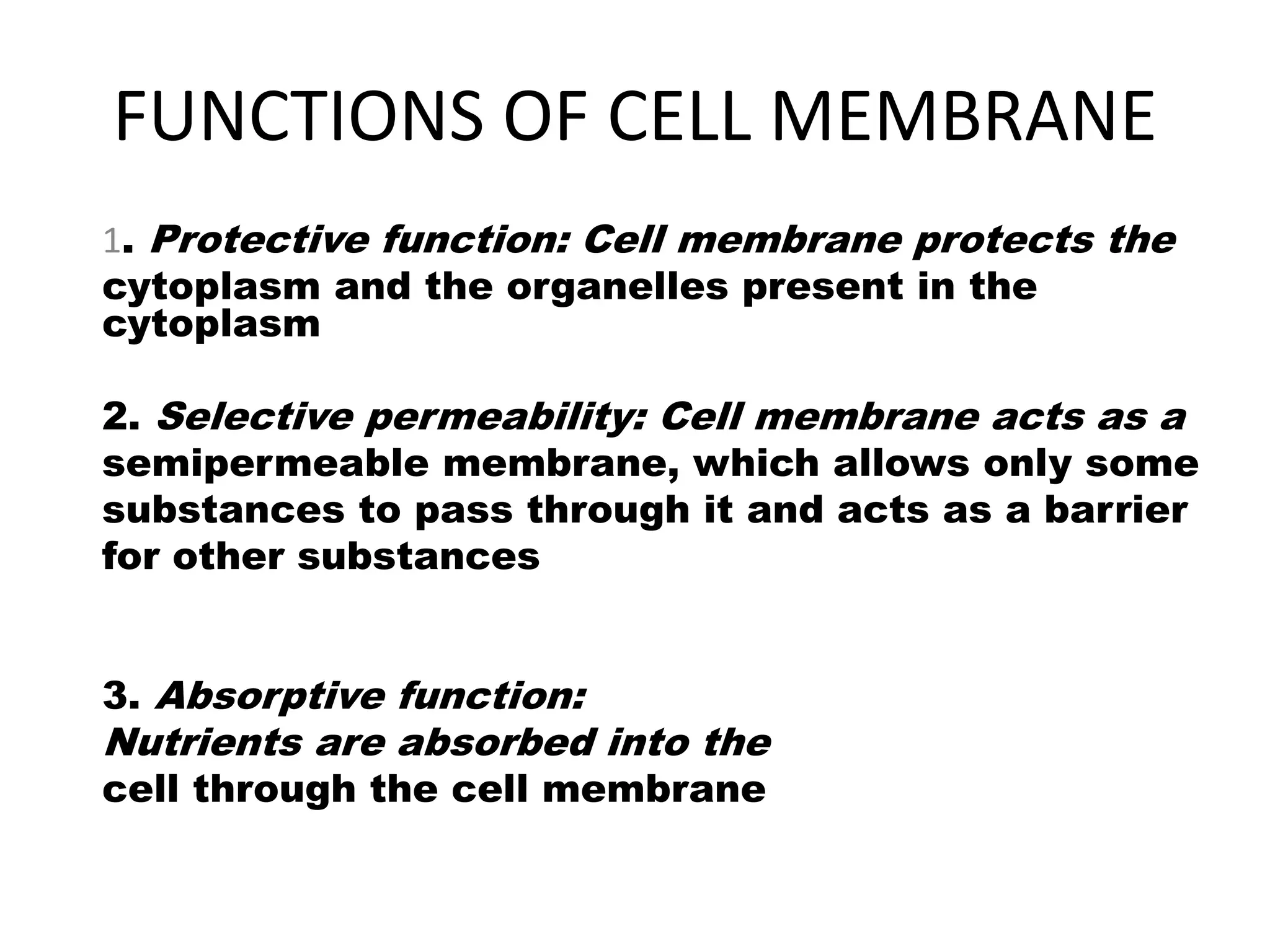 FUNCTIONS OF CELL MEMBRANE

1. Protective function: Cell membrane protects the cytoplasm and the organelles present in the cytoplasm

2. Selective permeability: Cell membrane acts as a semipermeable membrane, which allows only some substances to pass through it and acts as a barrier for other substances

3. Absorptive function:
Nutrients are absorbed into the cell through the cell membrane